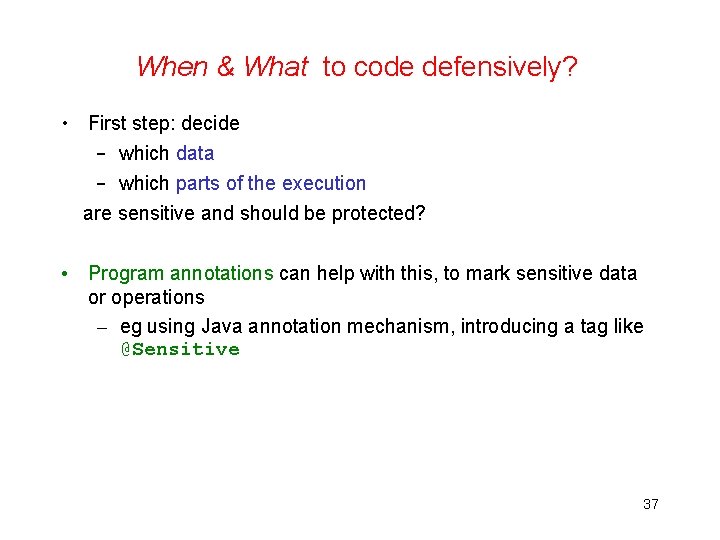 When & What to code defensively?

• First step: decide
 – which data
 – which parts of the execution
 are sensitive and should be protected?

• Program annotations can help with this, to mark sensitive data or operations
 – eg using Java annotation mechanism, introducing a tag like @Sensitive

37